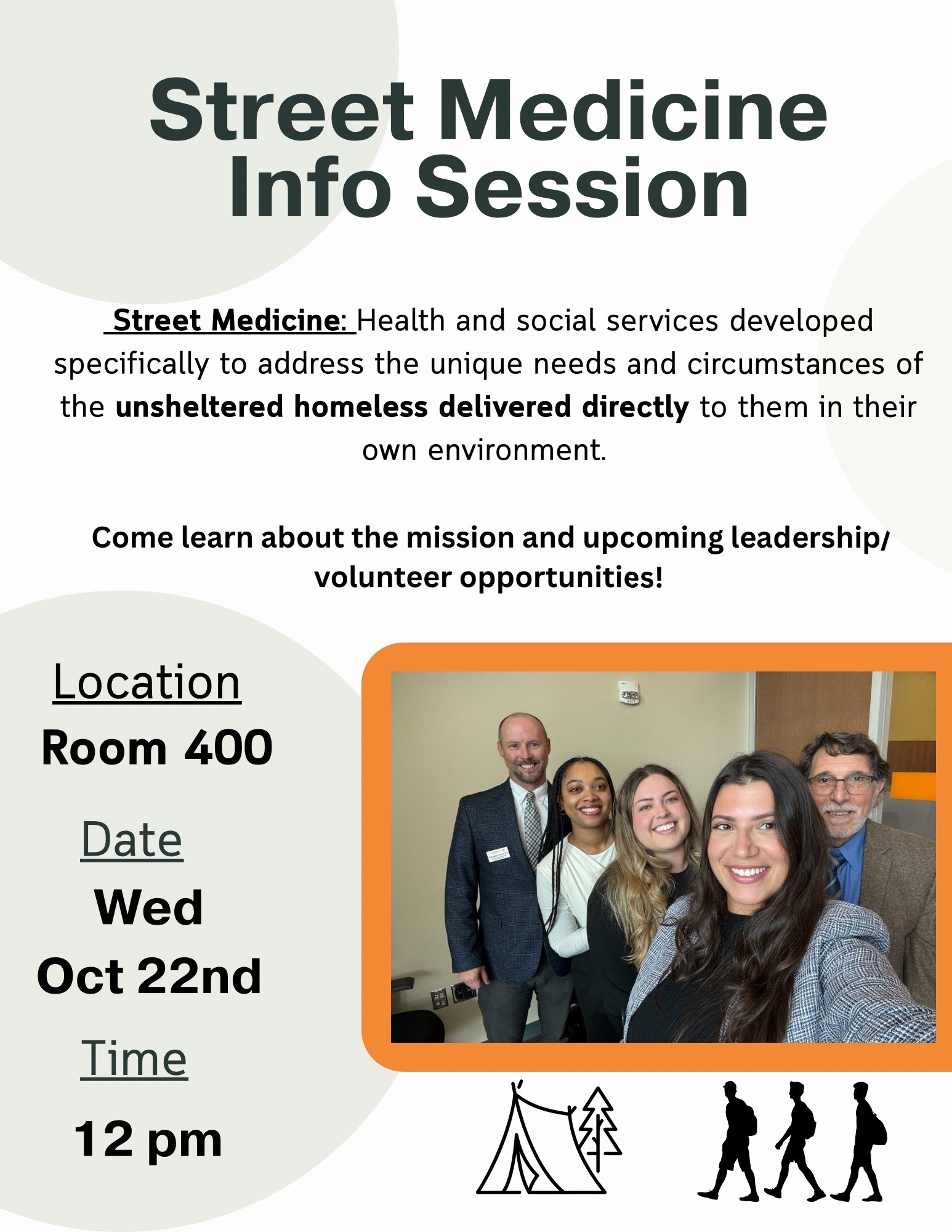 Street Medicine Info Session

Street Medicine: Health and social services developed specifically to address the unique needs and circumstances of the unsheltered homeless delivered directly to them in their own environment.

Come learn about the mission and upcoming leadership/ volunteer opportunities!

Location
Room 400

Date
Wed
Oct 22nd

Time
12 pm